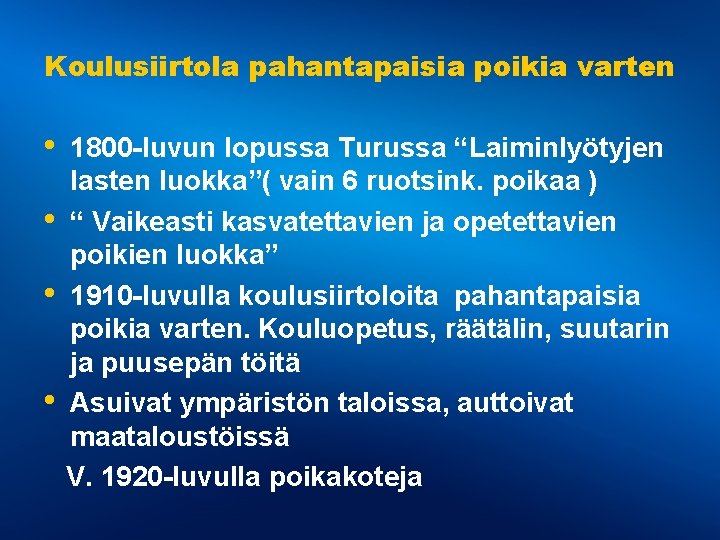 Koulusiirtola pahantapaisia poikia varten

• 1800-luvun lopussa Turussa “Laiminlyötyjen lasten luokka”( vain 6 ruotsink. poikaa )
• “ Vaikeasti kasvatettavien ja opetettavien poikien luokka”
• 1910-luvulla koulusiirtoloita pahantapaisia poikia varten. Kouluopetus, räätälin, suutarin ja puusepän töitä
• Asuivat ympäristön taloissa, auttoivat maataloustöissä

V. 1920-luvulla poikakoteja